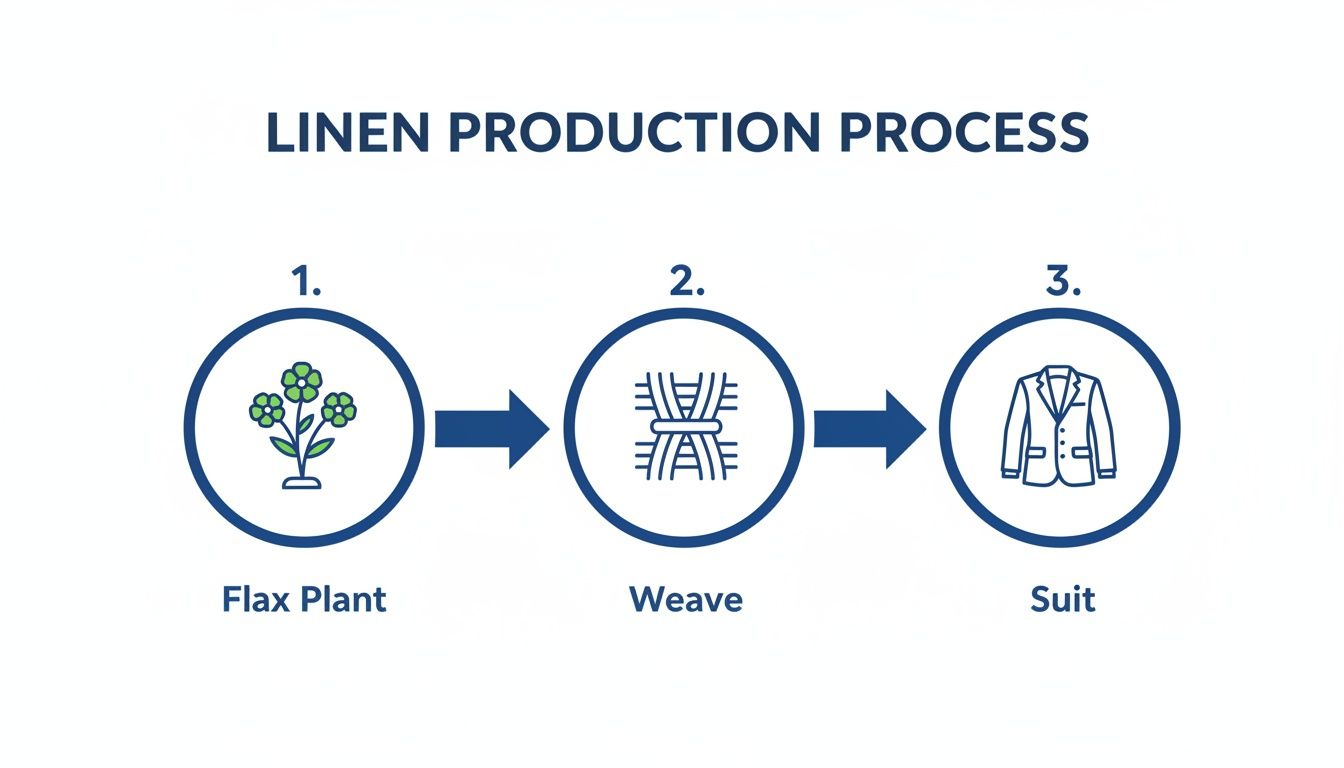 LINEN PRODUCTION PROCESS

1.

Flax Plant

2.

Weave

3.

Suit